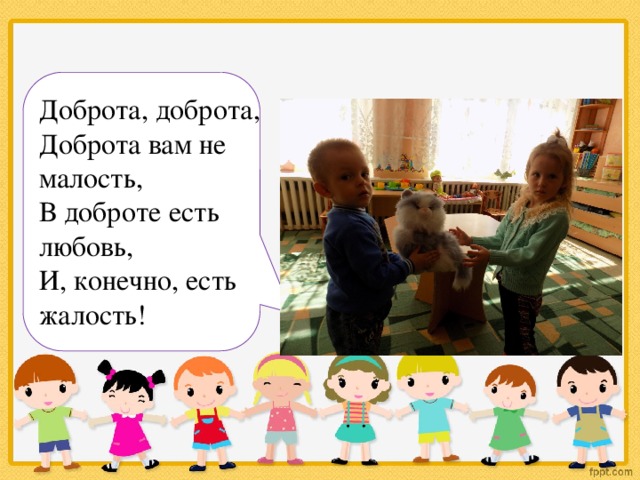 Доброта, доброта,
Доброта вам не малость,
В доброте есть любовь,
И, конечно, есть жалость!

fppt.com